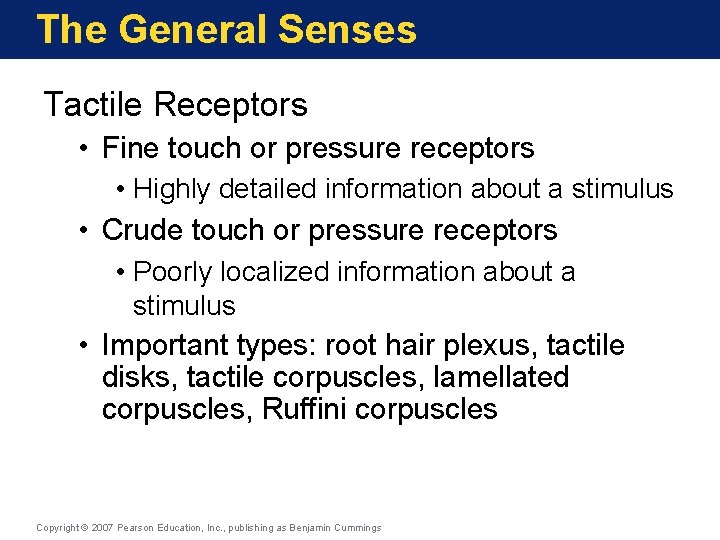 The General Senses

Tactile Receptors

• Fine touch or pressure receptors

• Highly detailed information about a stimulus

• Crude touch or pressure receptors

• Poorly localized information about a stimulus

• Important types: root hair plexus, tactile disks, tactile corpuscles, lamellated corpuscles, Ruffini corpuscles

Copyright © 2007 Pearson Education, Inc., publishing as Benjamin Cummings